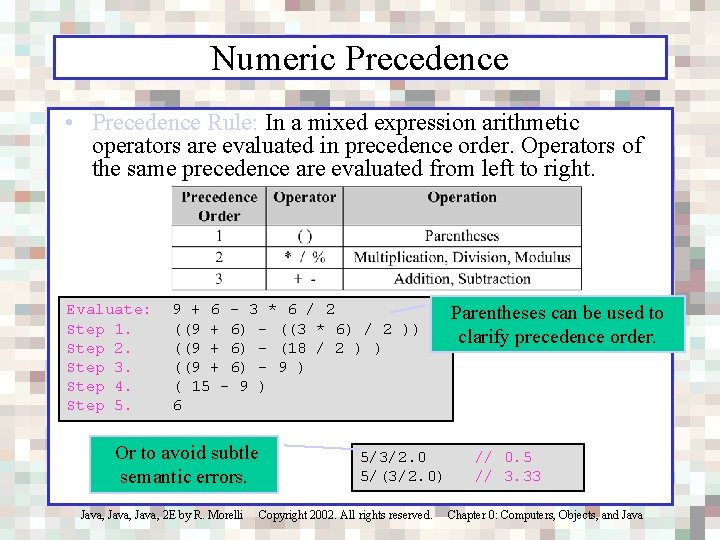 Numeric Precedence

• Precedence Rule: In a mixed expression arithmetic operators are evaluated in precedence order. Operators of the same precedence are evaluated from left to right.

| Precedence Order | Operator | Operation |
|---|---|---|
| 1 | ( ) | Parentheses |
| 2 | * / % | Multiplication, Division, Modulus |
| 3 | + - | Addition, Subtraction |

Evaluate: 9 + 6 - 3 * 6 / 2
Step 1. ((9 + 6) - ((3 * 6) / 2 ))
Step 2. ((9 + 6) - (18 / 2 ) )
Step 3. ((9 + 6) - 9 )
Step 4. ( 15 - 9 )
Step 5. 6

Parentheses can be used to clarify precedence order.

Or to avoid subtle semantic errors.

5/3/2.0 // 0.5
5/(3/2.0) // 3.33

Java, Java, Java, 2E by R. Morelli Copyright 2002. All rights reserved. Chapter 0: Computers, Objects, and Java